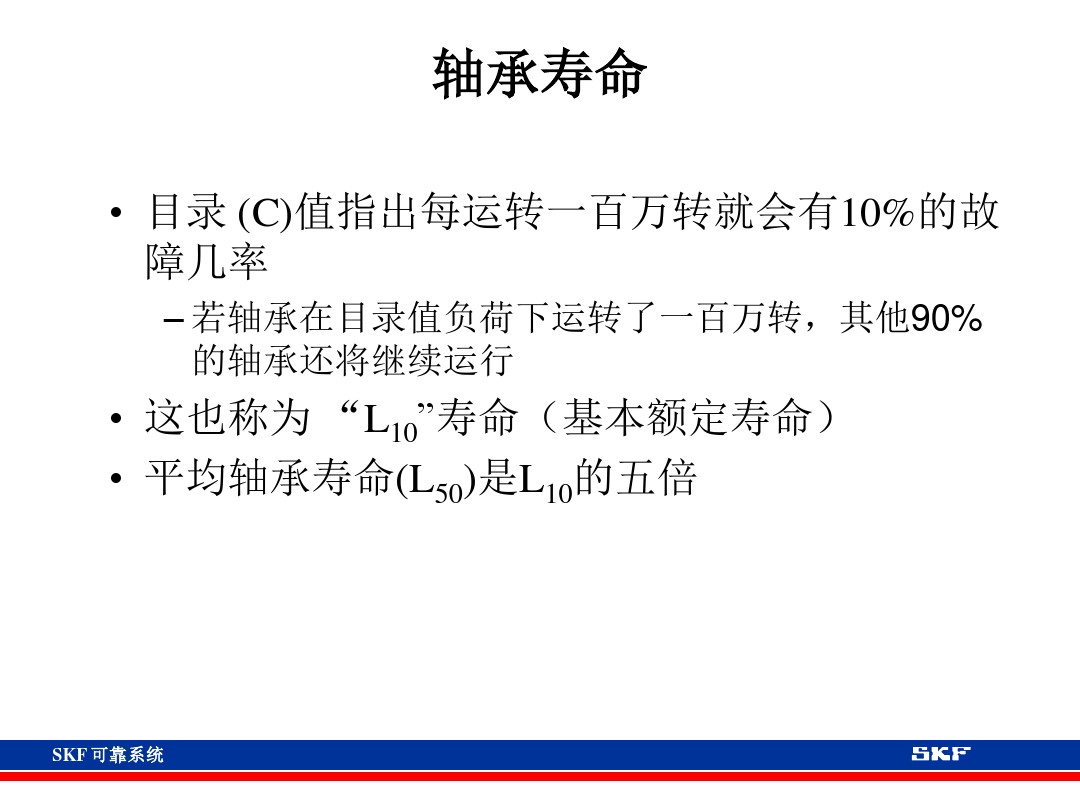 轴承寿命

• 目录 (C)值指出每运转一百万转就会有10%的故障几率

– 若轴承在目录值负荷下运转了一百万转，其他90%的轴承还将继续运行

• 这也称为 “$L_{10}$”寿命（基本额定寿命）

• 平均轴承寿命($L_{50}$)是$L_{10}$的五倍

SKF 可靠系统

SKF